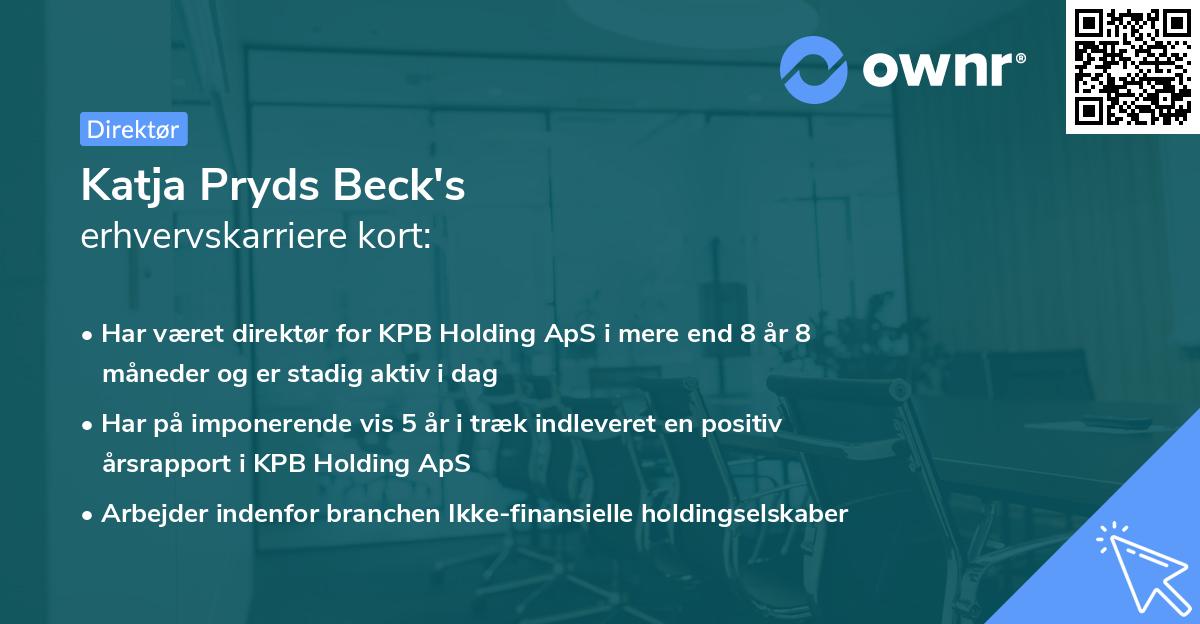 ownr®

Direktør

Katja Pryds Beck's
erhvervskarriere kort:

• Har været direktør for KPB Holding ApS i mere end 8 år 8 måneder og er stadig aktiv i dag

• Har på imponerende vis 5 år i træk indleveret en positiv årsrapport i KPB Holding ApS

• Arbejder indenfor branchen Ikke-finansielle holdingselskaber